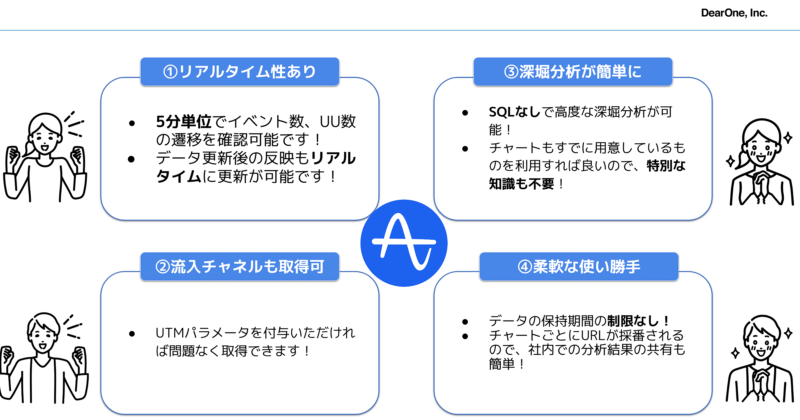 DearOne, Inc.

①リアルタイム性あり

- 5分単位でイベント数、UU数の遷移を確認可能です！
- データ更新後の反映もリアルタイムに更新が可能です！

③深堀分析が簡単に

- SQLなしで高度な深堀分析が可能！
- チャートもすでに用意しているものを利用すれば良いので、特別な知識も不要！

②流入チャネルも取得可

- UTMパラメータを付与いただければ問題なく取得できます！

④柔軟な使い勝手

- データの保持期間の制限なし！
- チャートごとにURLが採番されるので、社内での分析結果の共有も簡単！